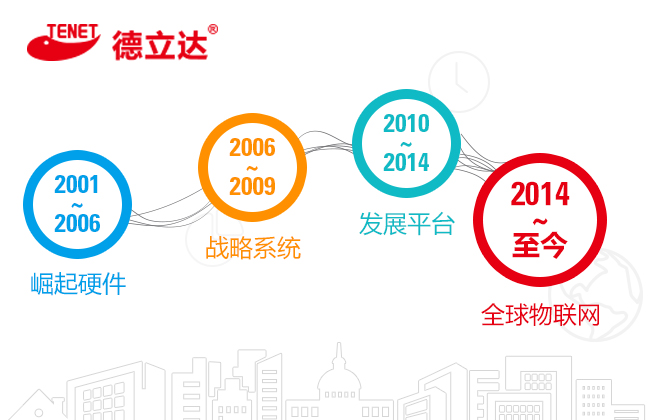 TENET 德立达®

2001 ~ 2006
崛起硬件

2006 ~ 2009
战略系统

2010 ~ 2014
发展平台

2014 ~ 至今
全球物联网